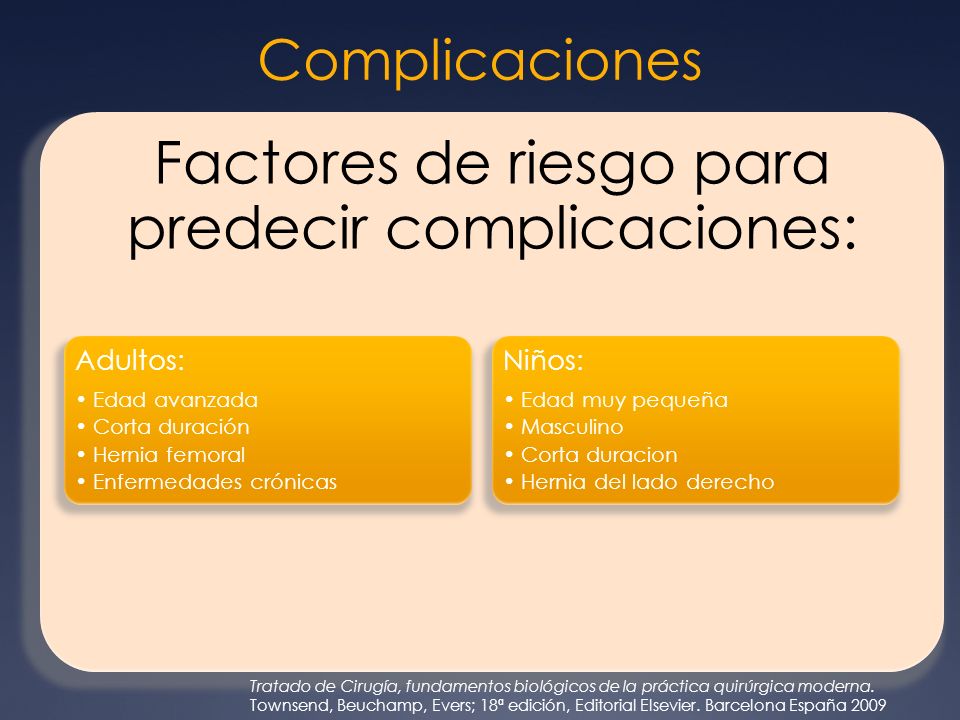 Complicaciones

Factores de riesgo para predecir complicaciones:

Adultos:
• Edad avanzada
• Corta duración
• Hernia femoral
• Enfermedades crónicas

Niños:
• Edad muy pequeña
• Masculino
• Corta duracion
• Hernia del lado derecho

Tratado de Cirugía, fundamentos biológicos de la práctica quirúrgica moderna.
Townsend, Beuchamp, Evers; 18ª edición, Editorial Elsevier. Barcelona España 2009